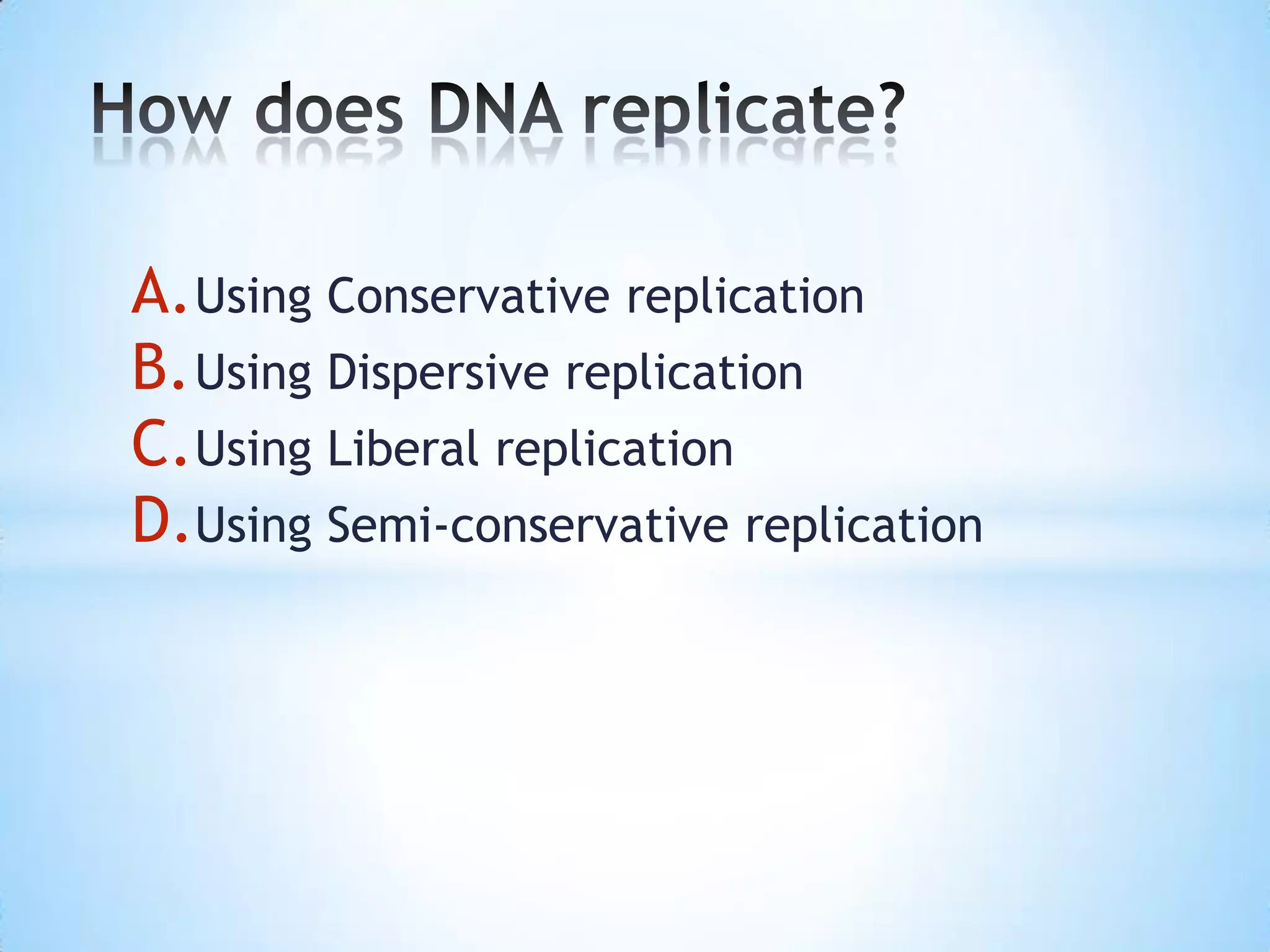 How does DNA replicate?

A. Using Conservative replication
B. Using Dispersive replication
C. Using Liberal replication
D. Using Semi-conservative replication